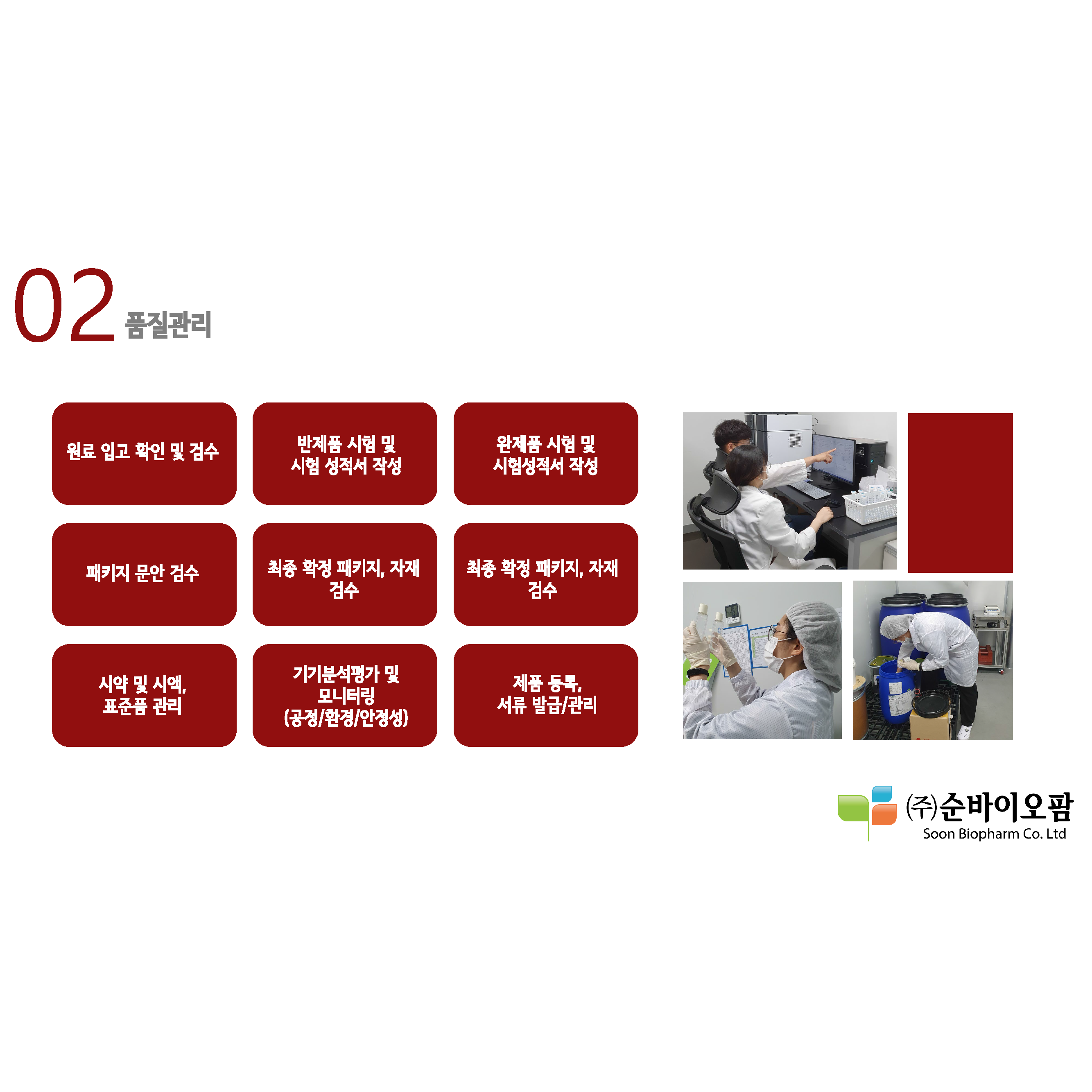 02 품질관리

원료 입고 확인 및 검수

반제품 시험 및 시험 성적서 작성

완제품 시험 및 시험성적서 작성

패키지 문안 검수

최종 확정 패키지, 자재 검수

최종 확정 패키지, 자재 검수

시약 및 시액, 표준품 관리

기기분석평가 및 모니터링 (공정/환경/안정성)

제품 등록, 서류 발급/관리

(주)순바이오팜
Soon Biopharm Co. Ltd